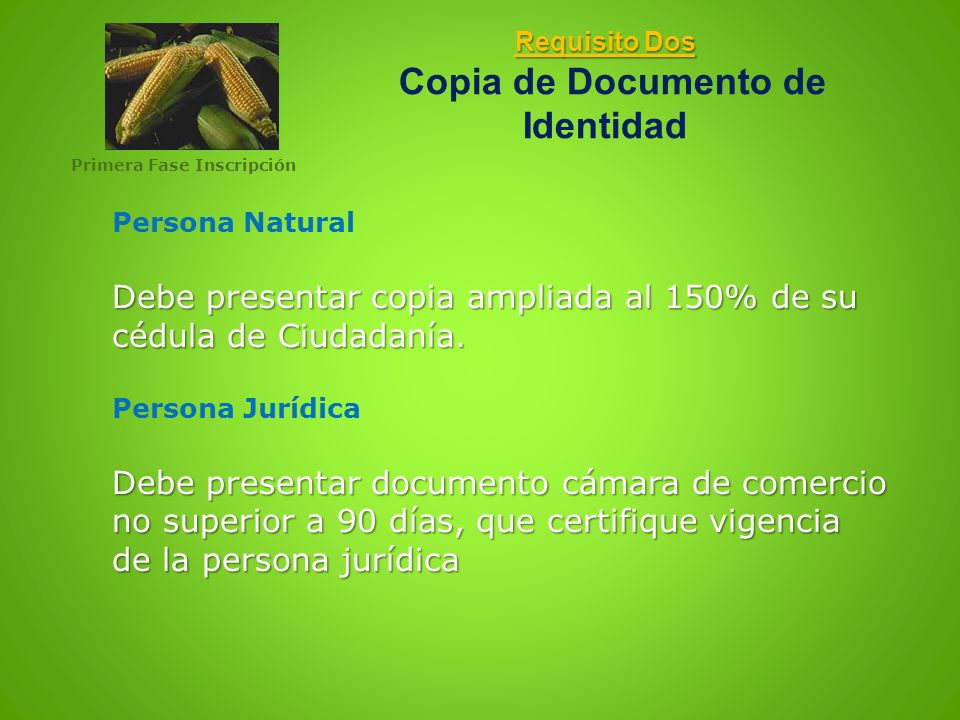 Primera Fase Inscripción

Requisito Dos

Copia de Documento de Identidad

Persona Natural

Debe presentar copia ampliada al 150% de su cédula de Ciudadanía.

Persona Jurídica

Debe presentar documento cámara de comercio no superior a 90 días, que certifique vigencia de la persona jurídica